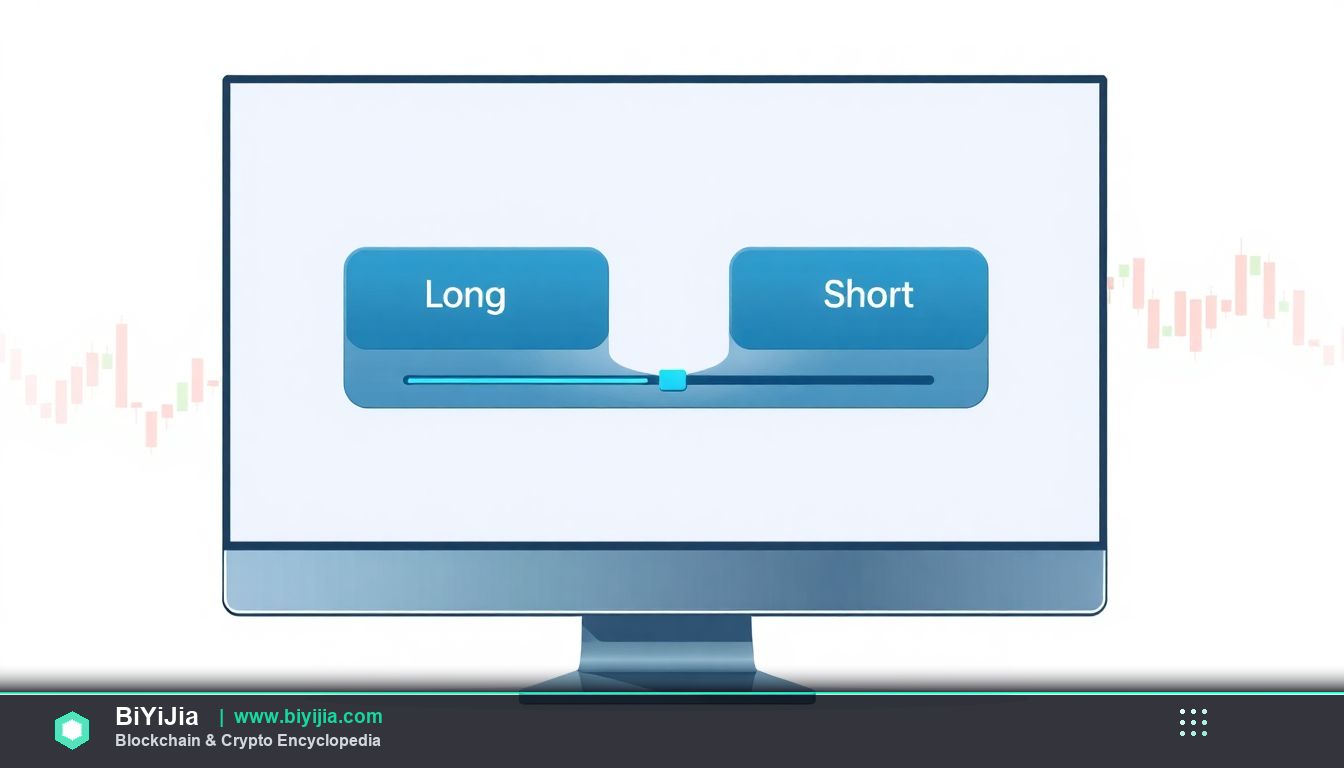 Long

Short

BiYiJia | www.biyijia.com
Blockchain & Crypto Encyclopedia